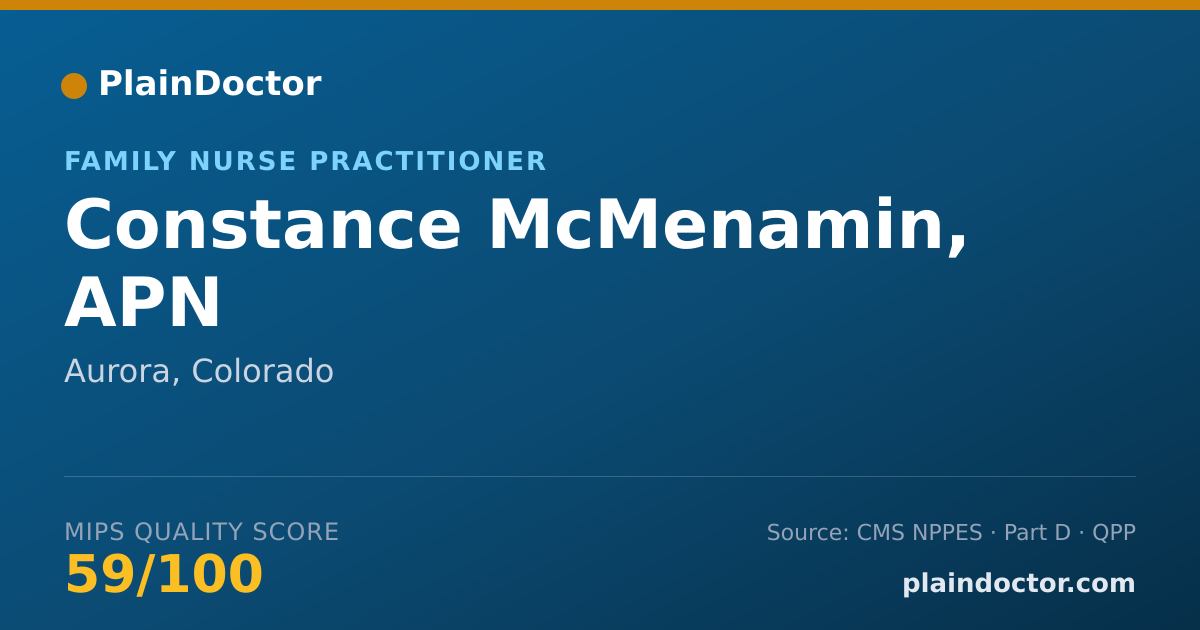 PlainDoctor

FAMILY NURSE PRACTITIONER

Constance McMenamin, APN

Aurora, Colorado

MIPS QUALITY SCORE

59/100

Source: CMS NPPES · Part D · QPP

plaindoctor.com